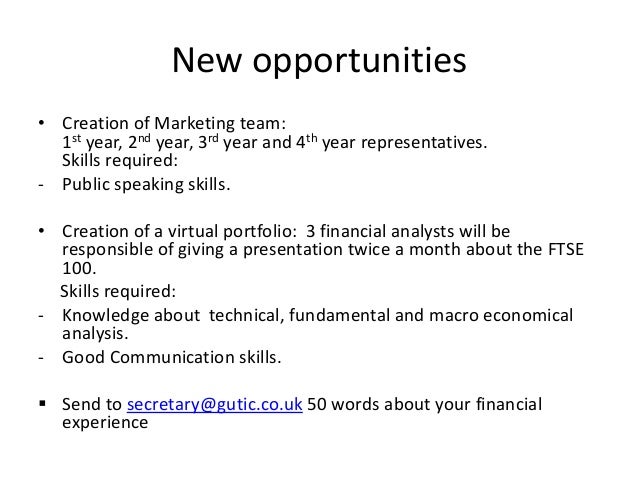 New opportunities

• Creation of Marketing team:
1st year, 2nd year, 3rd year and 4th year representatives.
Skills required:
- Public speaking skills.

• Creation of a virtual portfolio: 3 financial analysts will be responsible of giving a presentation twice a month about the FTSE 100.
Skills required:
- Knowledge about technical, fundamental and macro economical analysis.
- Good Communication skills.

▪ Send to secretary@gutic.co.uk 50 words about your financial experience